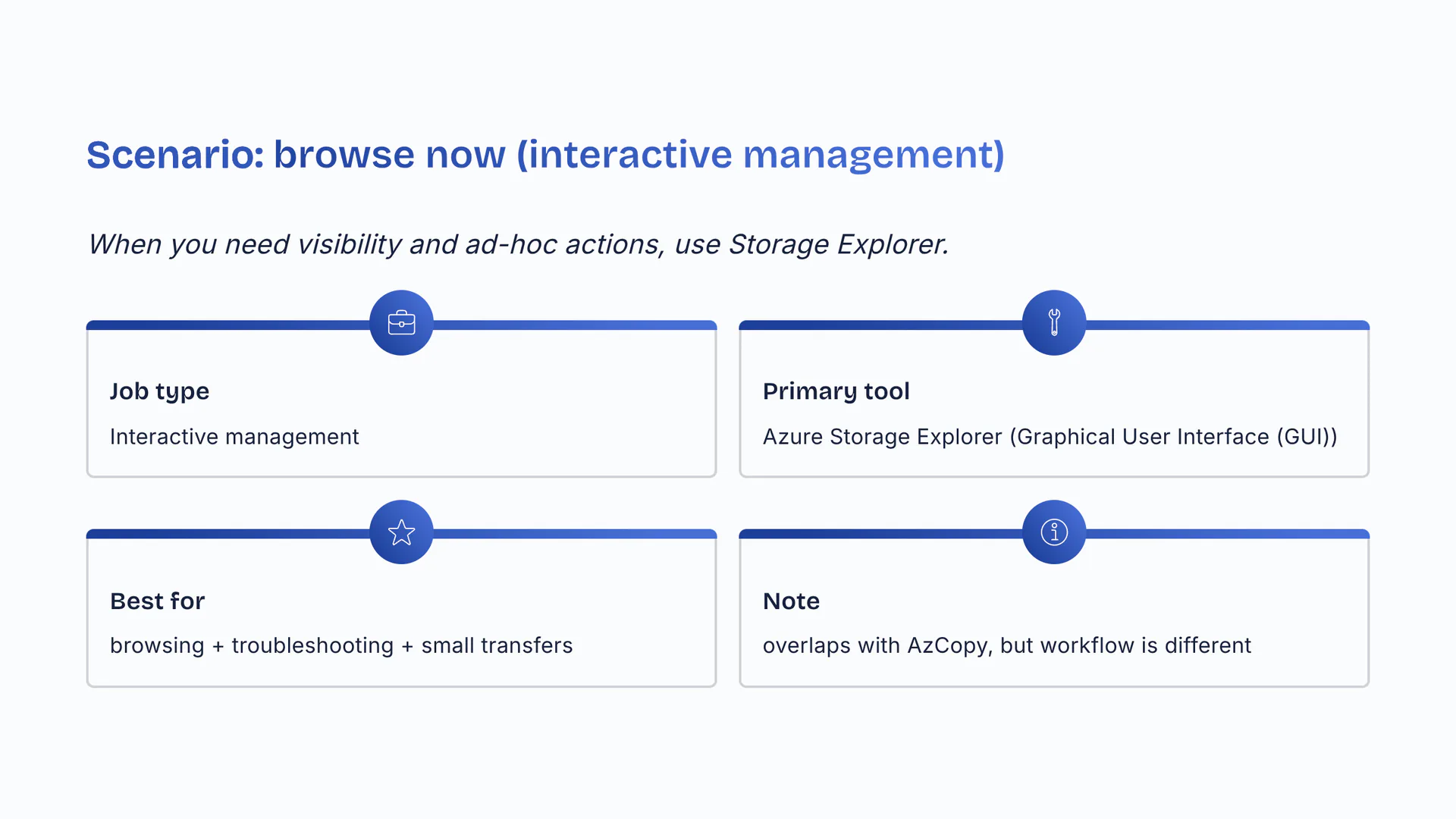 Scenario: browse now (interactive management)

When you need visibility and ad-hoc actions, use Storage Explorer.

Job type

Interactive management

Primary tool

Azure Storage Explorer (Graphical User Interface (GUI))

Best for

browsing + troubleshooting + small transfers

Note

overlaps with AzCopy, but workflow is different